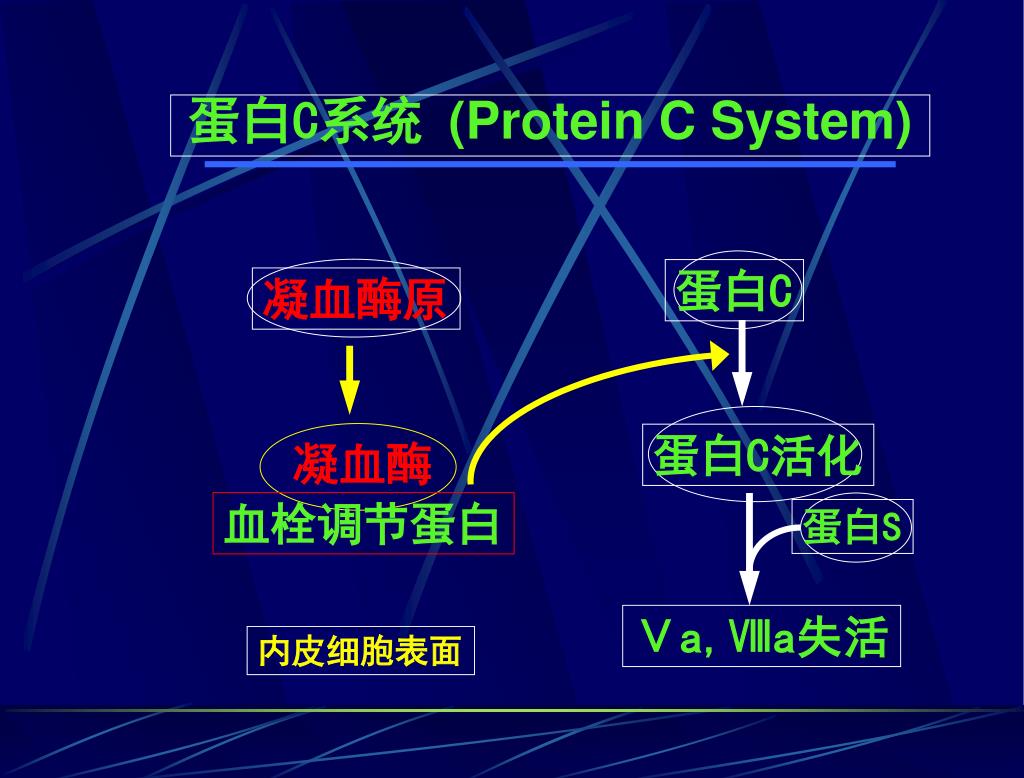 蛋白C系统 (Protein C System)

凝血酶原

凝血酶

血栓调节蛋白

内皮细胞表面

蛋白C

蛋白C活化

蛋白S

Ⅴa, Ⅷa失活